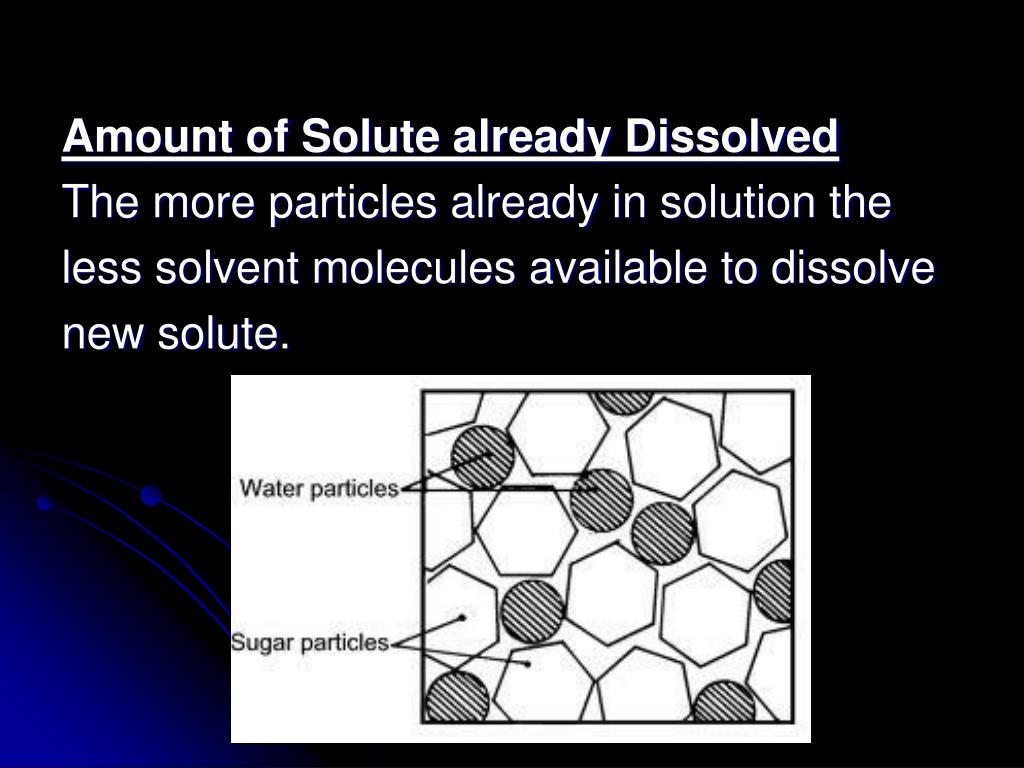 Amount of Solute already Dissolved

The more particles already in solution the less solvent molecules available to dissolve new solute.

Water particles

Sugar particles